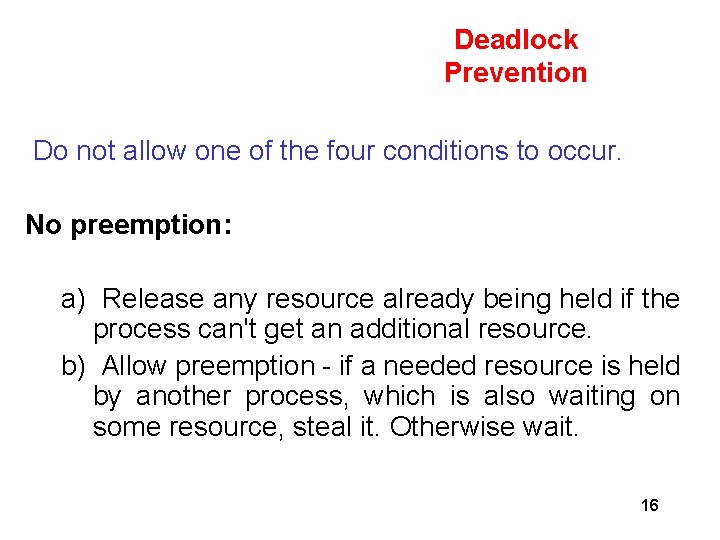 Deadlock Prevention

Do not allow one of the four conditions to occur.

No preemption:

a) Release any resource already being held if the process can't get an additional resource.

b) Allow preemption - if a needed resource is held by another process, which is also waiting on some resource, steal it. Otherwise wait.

16